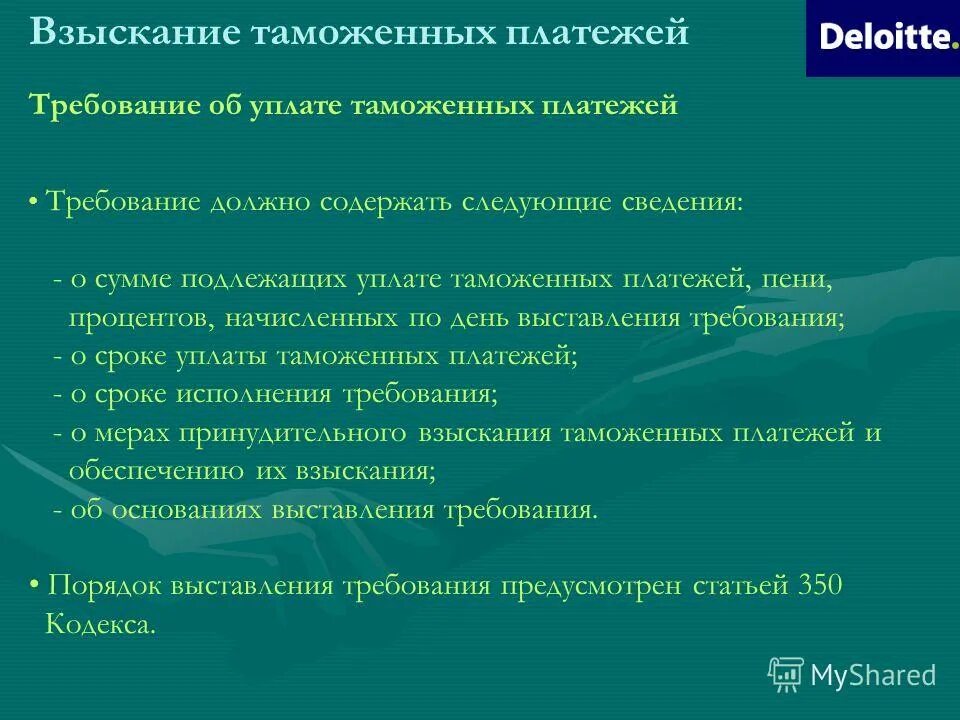 Взыскание таможенных платежей

Deloitte.

Требование об уплате таможенных платежей

• Требование должно содержать следующие сведения:

- о сумме подлежащих уплате таможенных платежей, пени, процентов, начисленных по день выставления требования;
- о сроке уплаты таможенных платежей;
- о сроке исполнения требования;
- о мерах принудительного взыскания таможенных платежей и обеспечению их взыскания;
- об основаниях выставления требования.

• Порядок выставления требования предусмотрен статьей 350 Кодекса.

MyShared